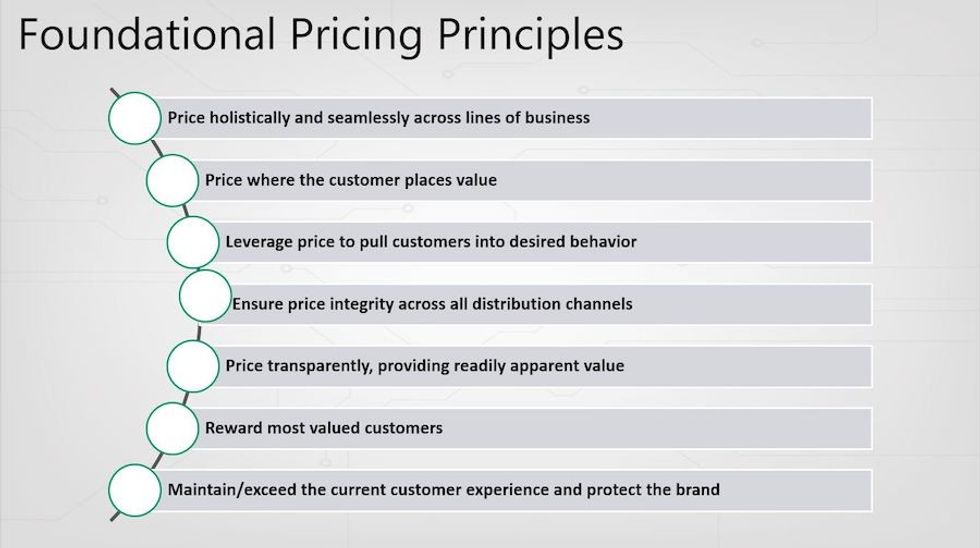 Foundational Pricing Principles

Price holistically and seamlessly across lines of business

Price where the customer places value

Leverage price to pull customers into desired behavior

Ensure price integrity across all distribution channels

Price transparently, providing readily apparent value

Reward most valued customers

Maintain/exceed the current customer experience and protect the brand